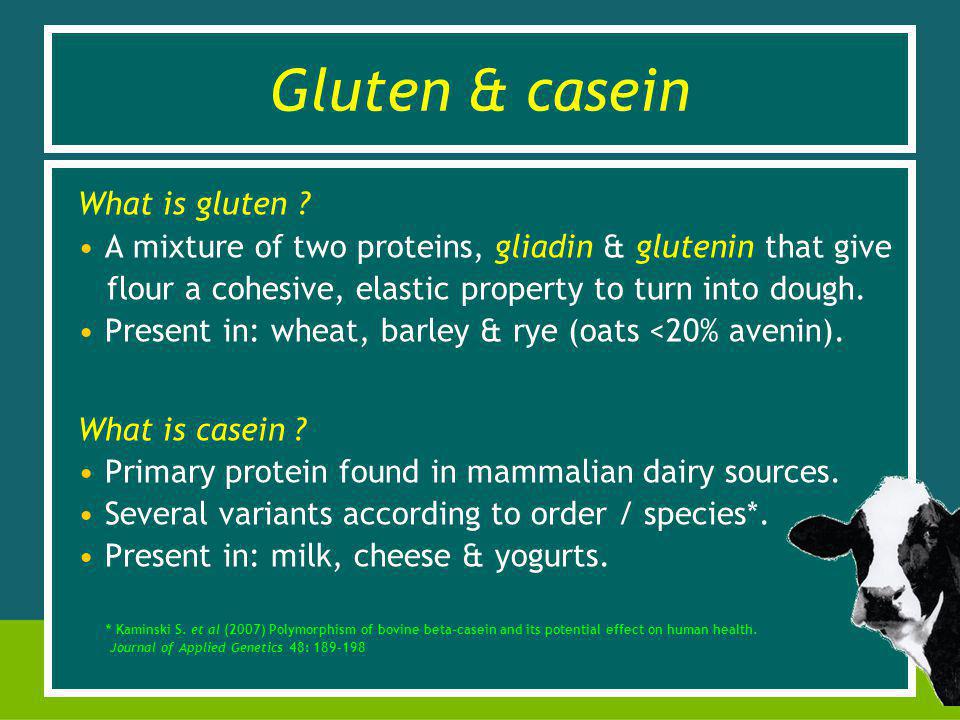 Gluten & casein

What is gluten ?
• A mixture of two proteins, gliadin & glutenin that give flour a cohesive, elastic property to turn into dough.
• Present in: wheat, barley & rye (oats <20% avenin).

What is casein ?
• Primary protein found in mammalian dairy sources.
• Several variants according to order / species*.
• Present in: milk, cheese & yogurts.

* Kaminski S. et al (2007) Polymorphism of bovine beta-casein and its potential effect on human health. Journal of Applied Genetics 48: 189-198